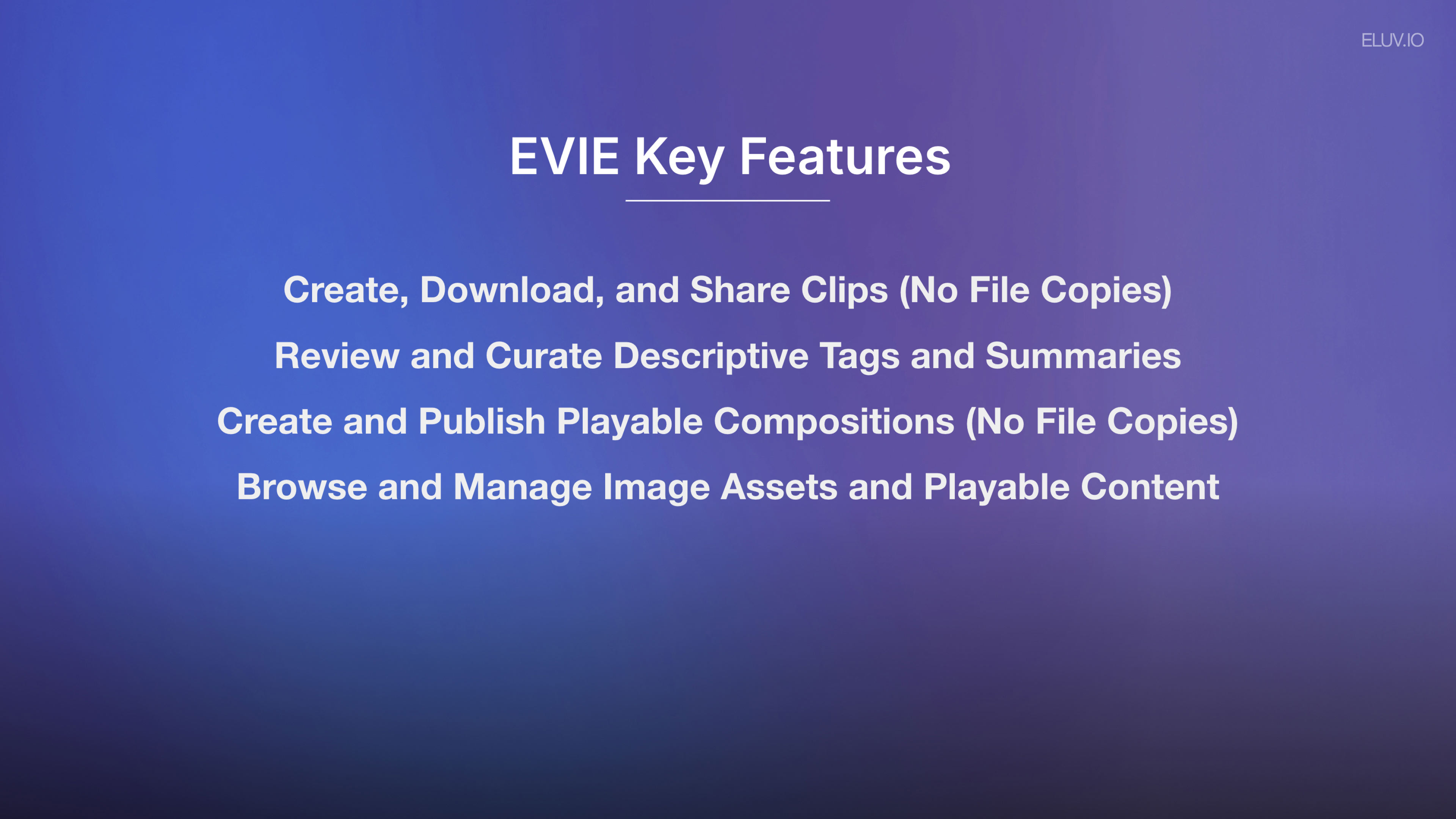 ELUV.IO

EVIE Key Features

Create, Download, and Share Clips (No File Copies)

Review and Curate Descriptive Tags and Summaries

Create and Publish Playable Compositions (No File Copies)

Browse and Manage Image Assets and Playable Content